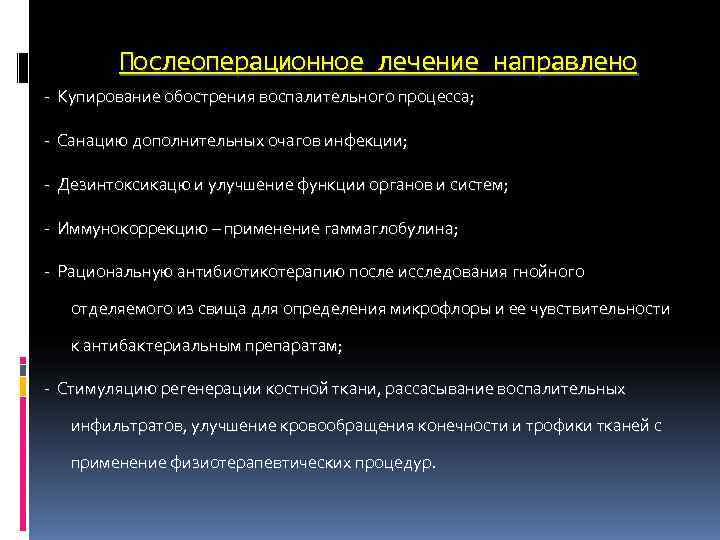 Послеоперационное лечение направлено

- Купирование обострения воспалительного процесса;

- Санацию дополнительных очагов инфекции;

- Дезинтоксикацю и улучшение функции органов и систем;

- Иммунокоррекцию – применение гаммаглобулина;

- Рациональную антибиотикотерапию после исследования гнойного отделяемого из свища для определения микрофлоры и ее чувствительности к антибактериальным препаратам;

- Стимуляцию регенерации костной ткани, рассасывание воспалительных инфильтратов, улучшение кровообращения конечности и трофики тканей с применение физиотерапевтических процедур.